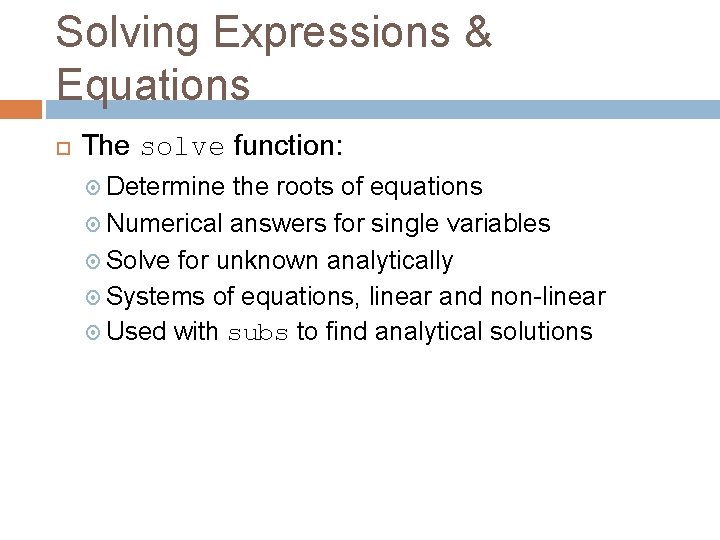 Solving Expressions & Equations

The solve function:

Determine the roots of equations

Numerical answers for single variables

Solve for unknown analytically

Systems of equations, linear and non-linear

Used with subs to find analytical solutions